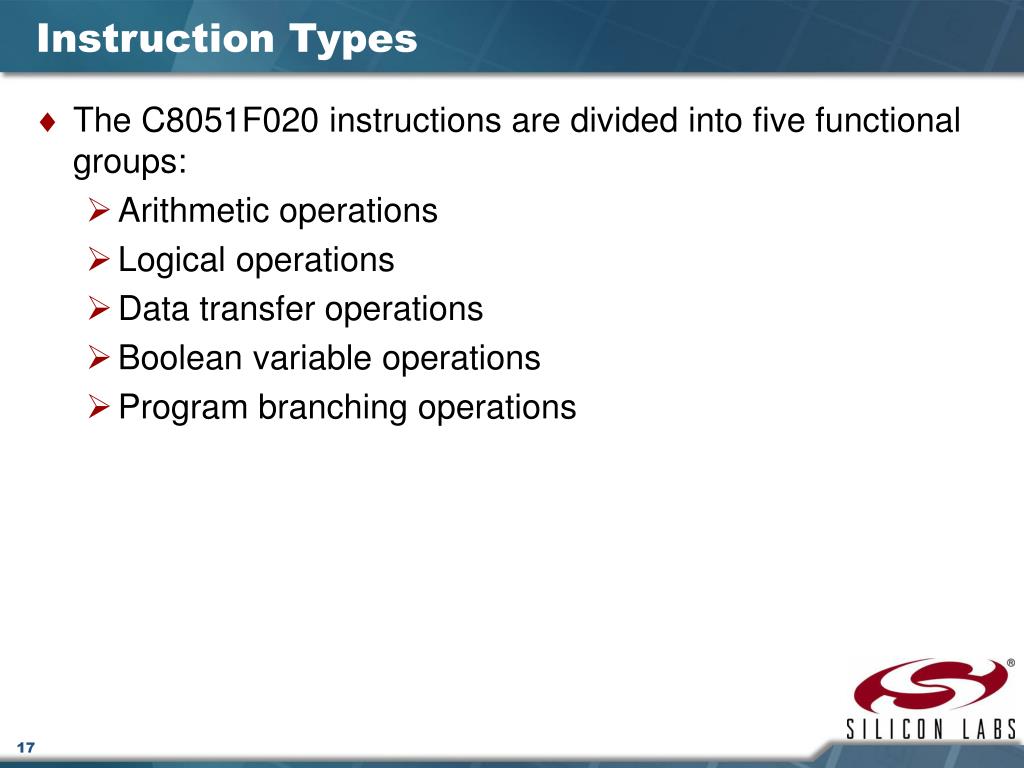 Instruction Types

♦ The C8051F020 instructions are divided into five functional groups:

➢ Arithmetic operations

➢ Logical operations

➢ Data transfer operations

➢ Boolean variable operations

➢ Program branching operations

®

SILICON LABS

17